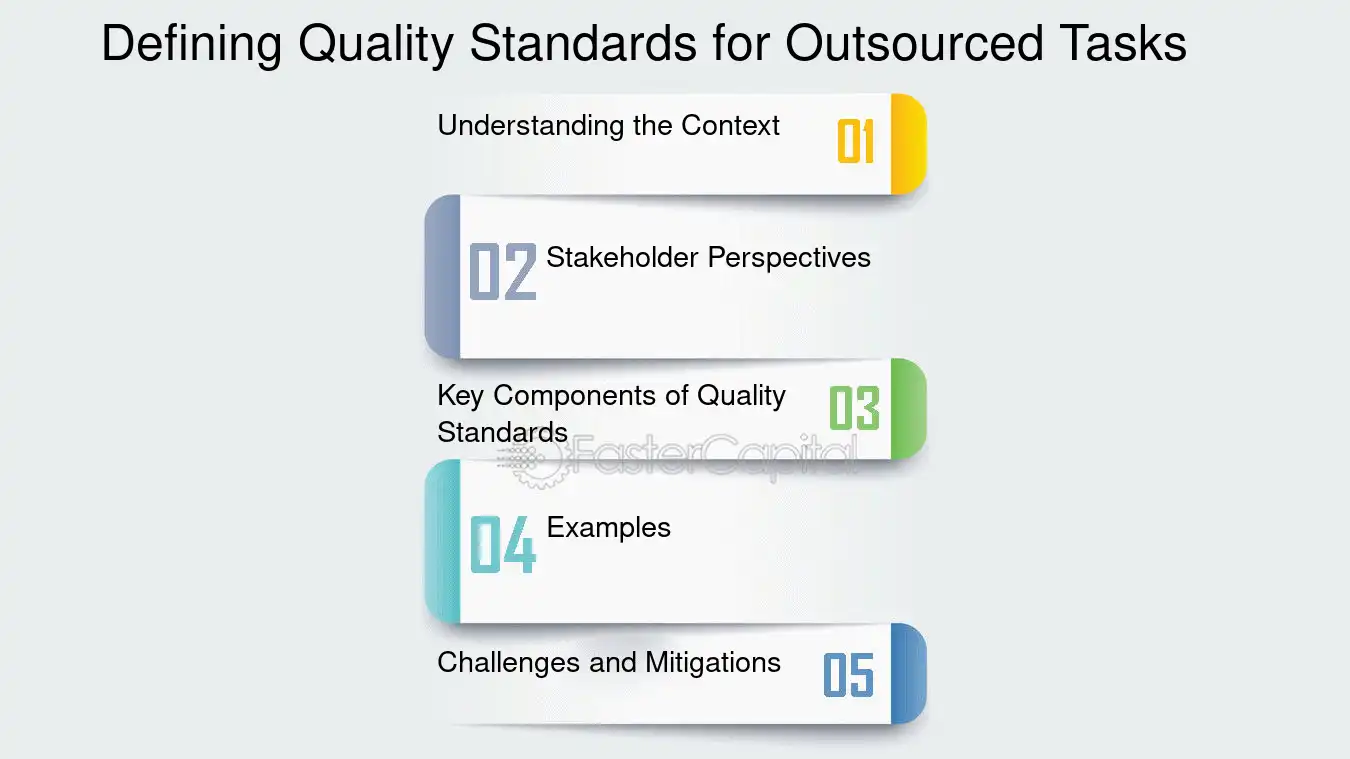 Defining Quality Standards for Outsourced Tasks

Understanding the Context 01

02 Stakeholder Perspectives

Key Components of Quality Standards 03

FasterCapital

04 Examples

Challenges and Mitigations 05